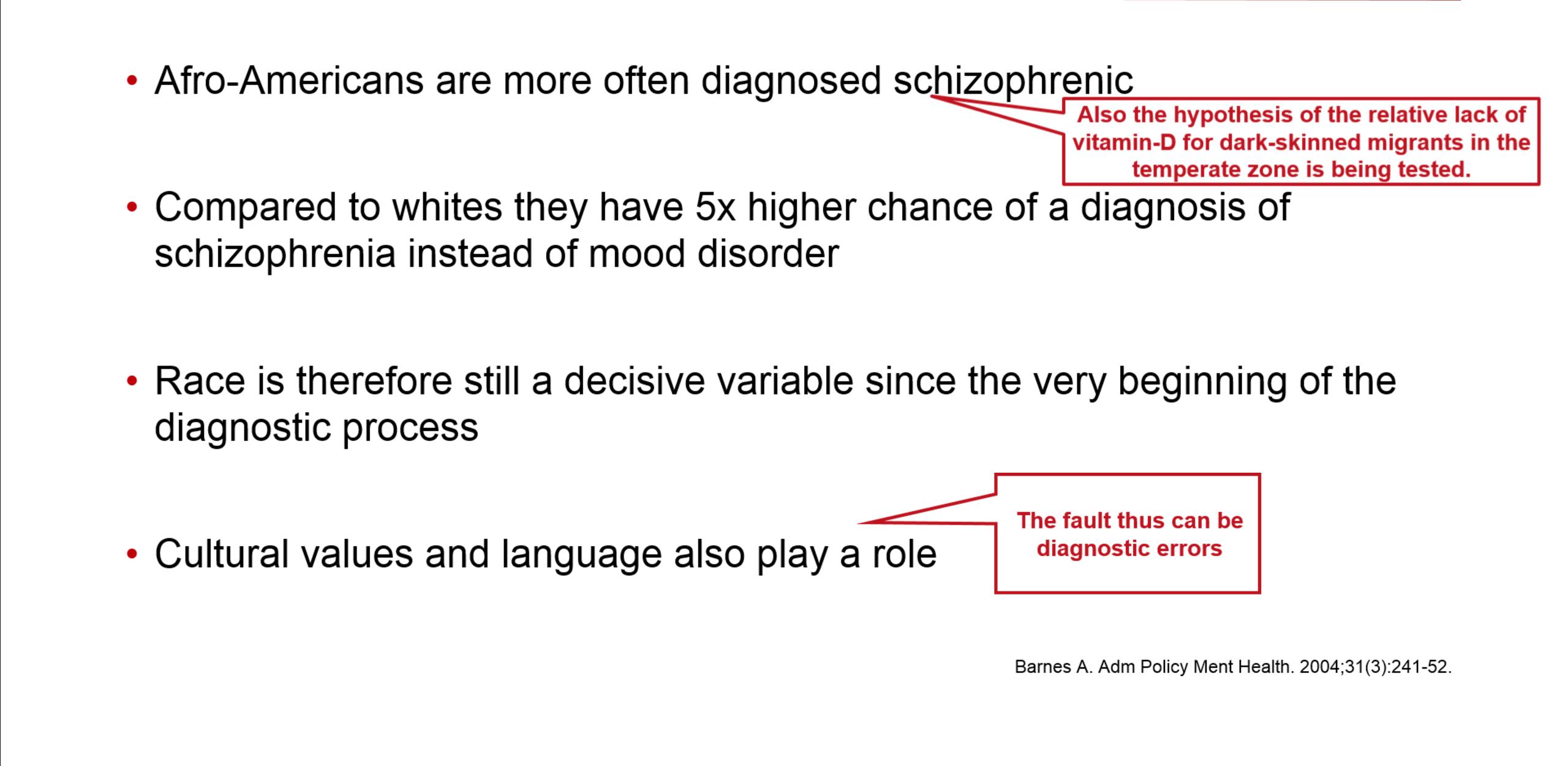 • Afro-Americans are more often diagnosed schizophrenic

Also the hypothesis of the relative lack of vitamin-D for dark-skinned migrants in the temperate zone is being tested.

• Compared to whites they have 5x higher chance of a diagnosis of schizophrenia instead of mood disorder

• Race is therefore still a decisive variable since the very beginning of the diagnostic process

• Cultural values and language also play a role

The fault thus can be diagnostic errors

Barnes A. Adm Policy Ment Health. 2004;31(3):241-52.